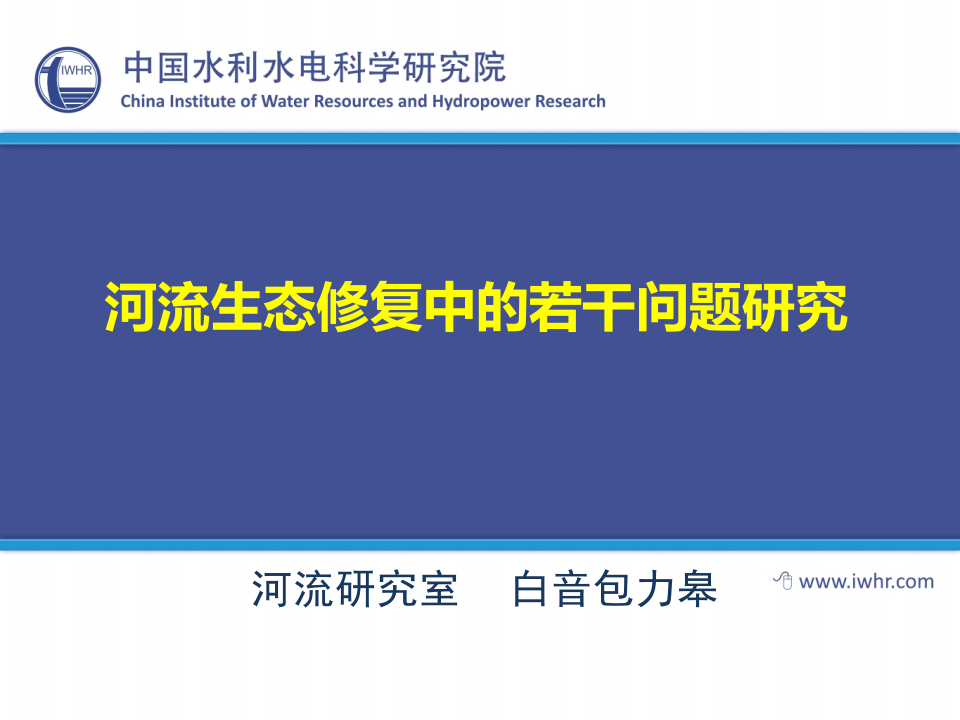 IWHR

中国水利水电科学研究院
China Institute of Water Resources and Hydropower Research

河流生态修复中的若干问题研究

河流研究室　白音包力皋

www.iwhr.com